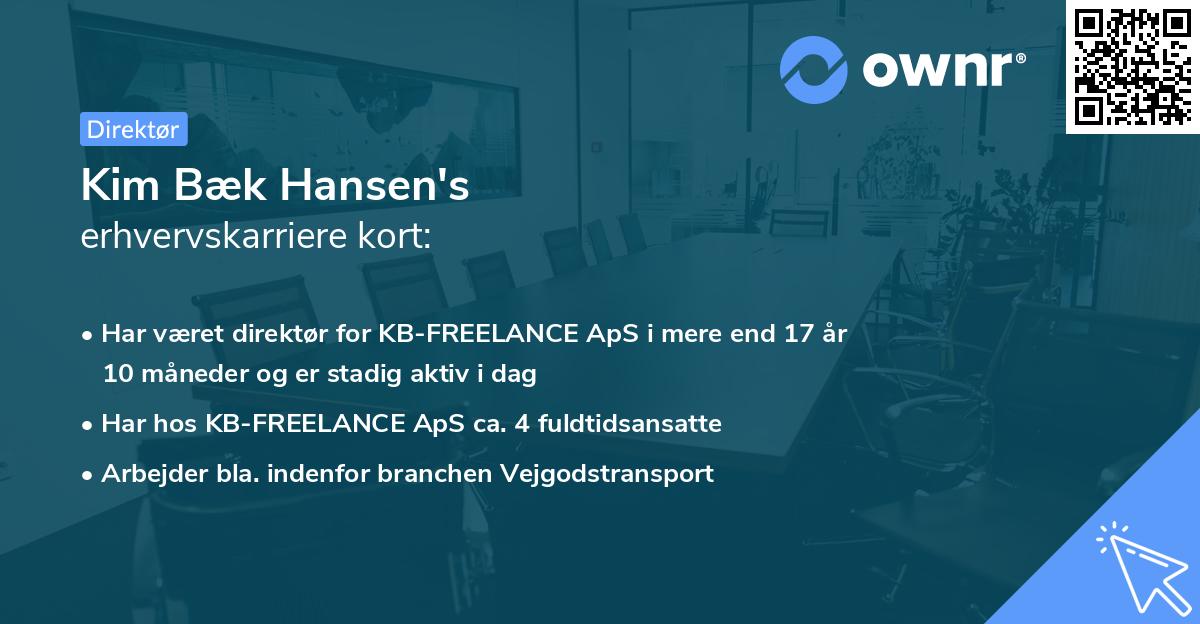 ownr®

Direktør

Kim Bæk Hansen's
erhvervskarriere kort:

• Har været direktør for KB-FREELANCE ApS i mere end 17 år 10 måneder og er stadig aktiv i dag
• Har hos KB-FREELANCE ApS ca. 4 fuldtidsansatte
• Arbejder bla. indenfor branchen Vejgodstransport